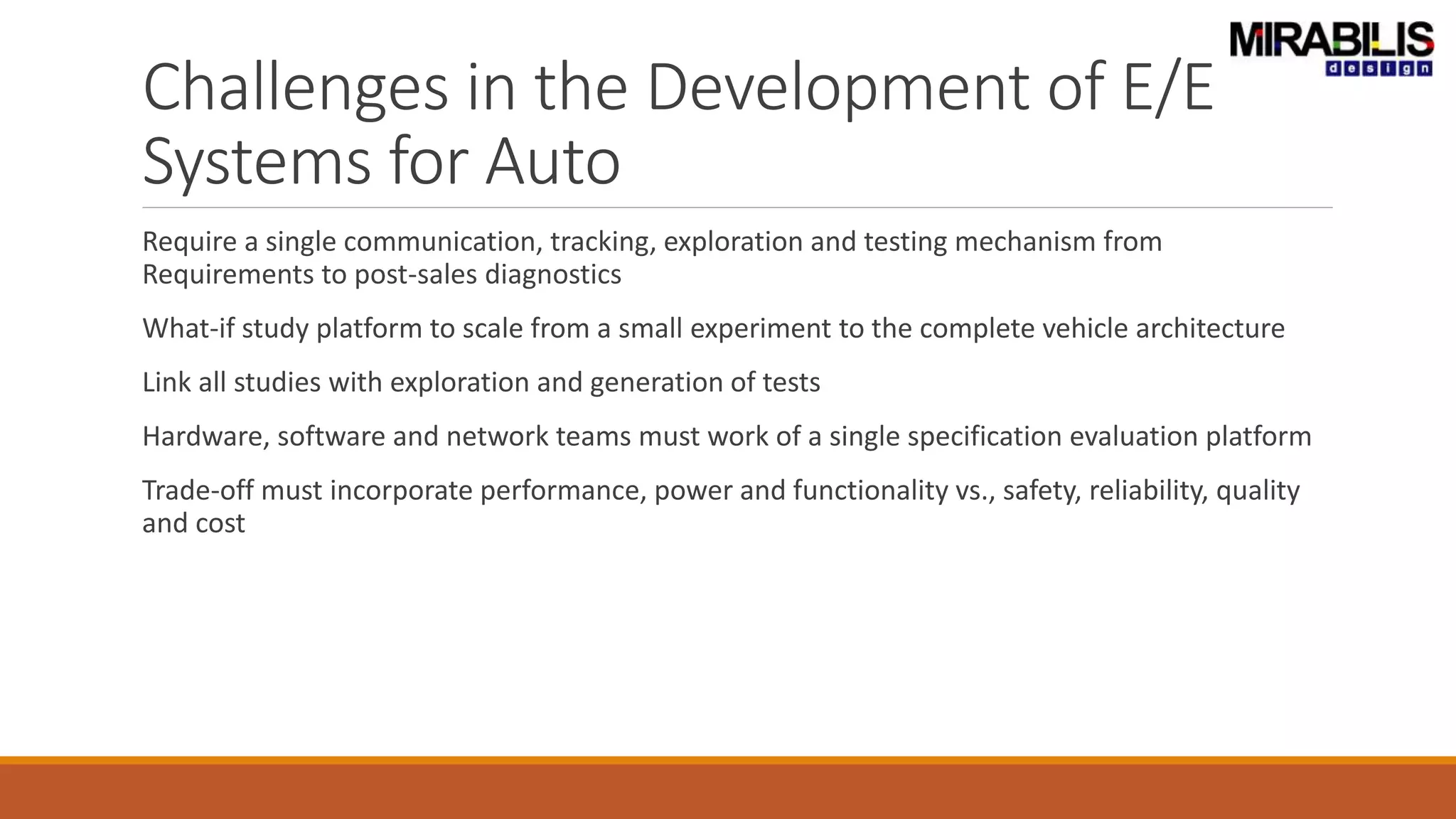 MIRABILIS design

Challenges in the Development of E/E Systems for Auto

Require a single communication, tracking, exploration and testing mechanism from Requirements to post-sales diagnostics

What-if study platform to scale from a small experiment to the complete vehicle architecture

Link all studies with exploration and generation of tests

Hardware, software and network teams must work of a single specification evaluation platform

Trade-off must incorporate performance, power and functionality vs., safety, reliability, quality and cost